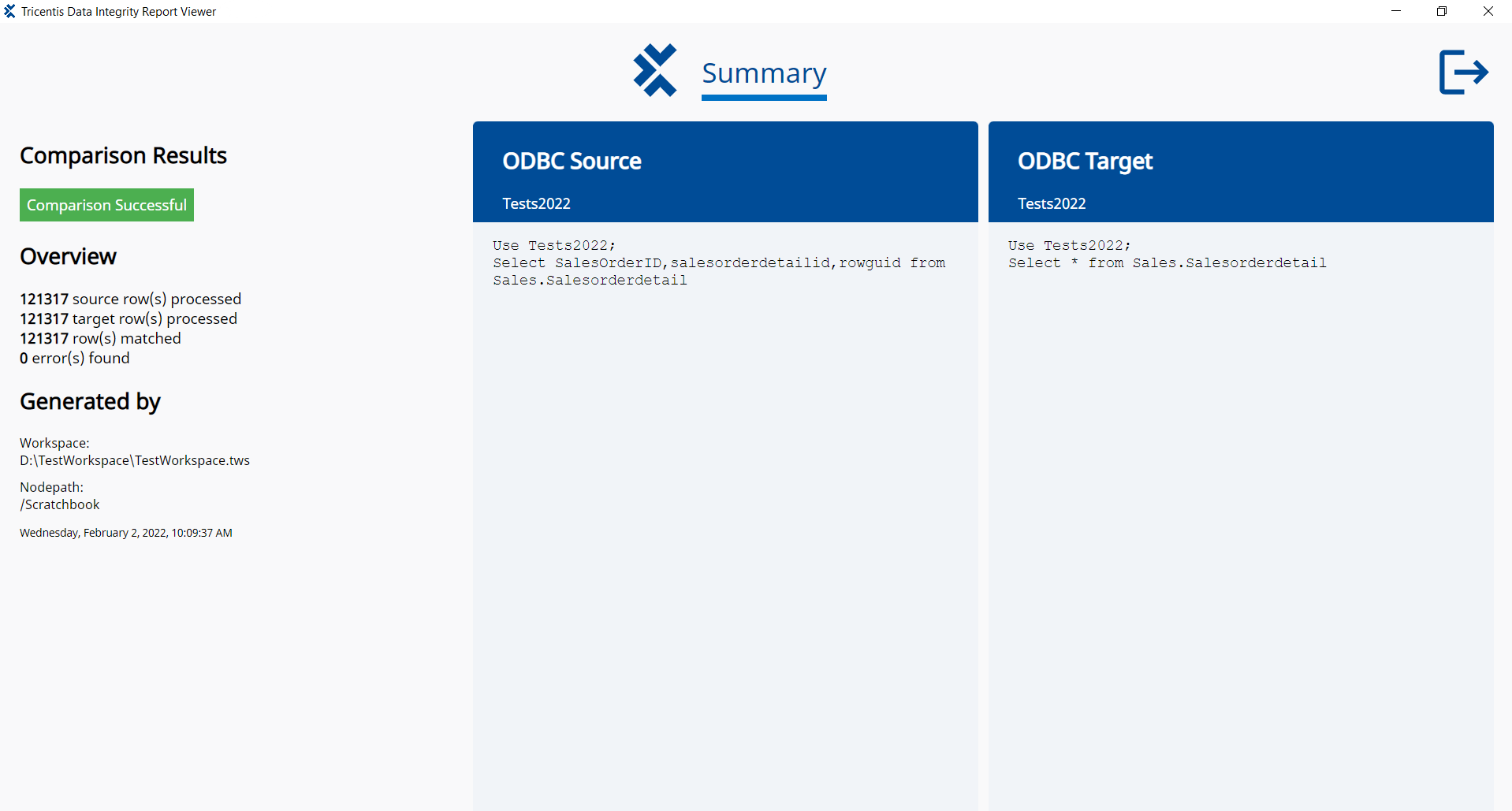 Tricentis Data Integrity Report Viewer

Summary

Comparison Results

Comparison Successful

Overview

121317 source row(s) processed
121317 target row(s) processed
121317 row(s) matched
0 error(s) found

Generated by

Workspace:
D:\TestWorkspace\TestWorkspace.tws

Nodepath:
/Scratchbook

Wednesday, February 2, 2022, 10:09:37 AM

ODBC Source

Tests2022

Use Tests2022;
Select SalesOrderID,salesorderdetailid,rowguid from Sales.Salesorderdetail

ODBC Target

Tests2022

Use Tests2022;
Select * from Sales.Salesorderdetail